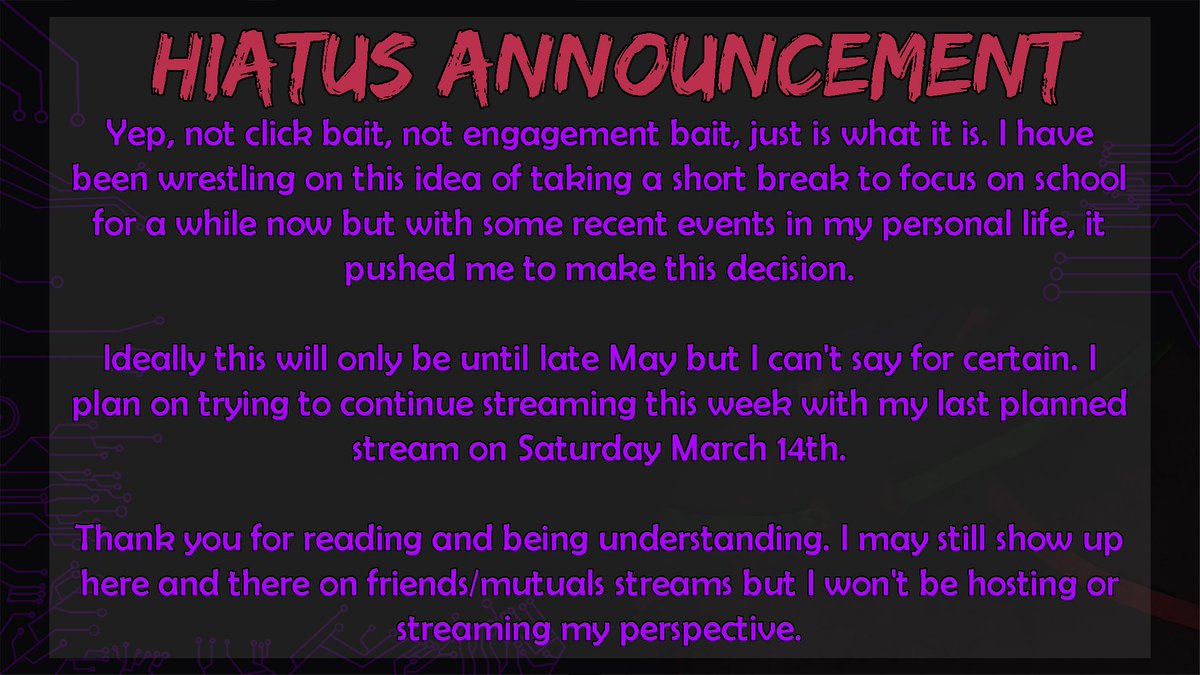 HIATUS ANNOUNCEMENT

Yep, not click bait, not engagement bait, just is what it is. I have been wrestling on this idea of taking a short break to focus on school for a while now but with some recent events in my personal life, it pushed me to make this decision.

Ideally this will only be until late May but I can't say for certain. I plan on trying to continue streaming this week with my last planned stream on Saturday March 14th.

Thank you for reading and being understanding. I may still show up here and there on friends/mutuals streams but I won't be hosting or streaming my perspective.